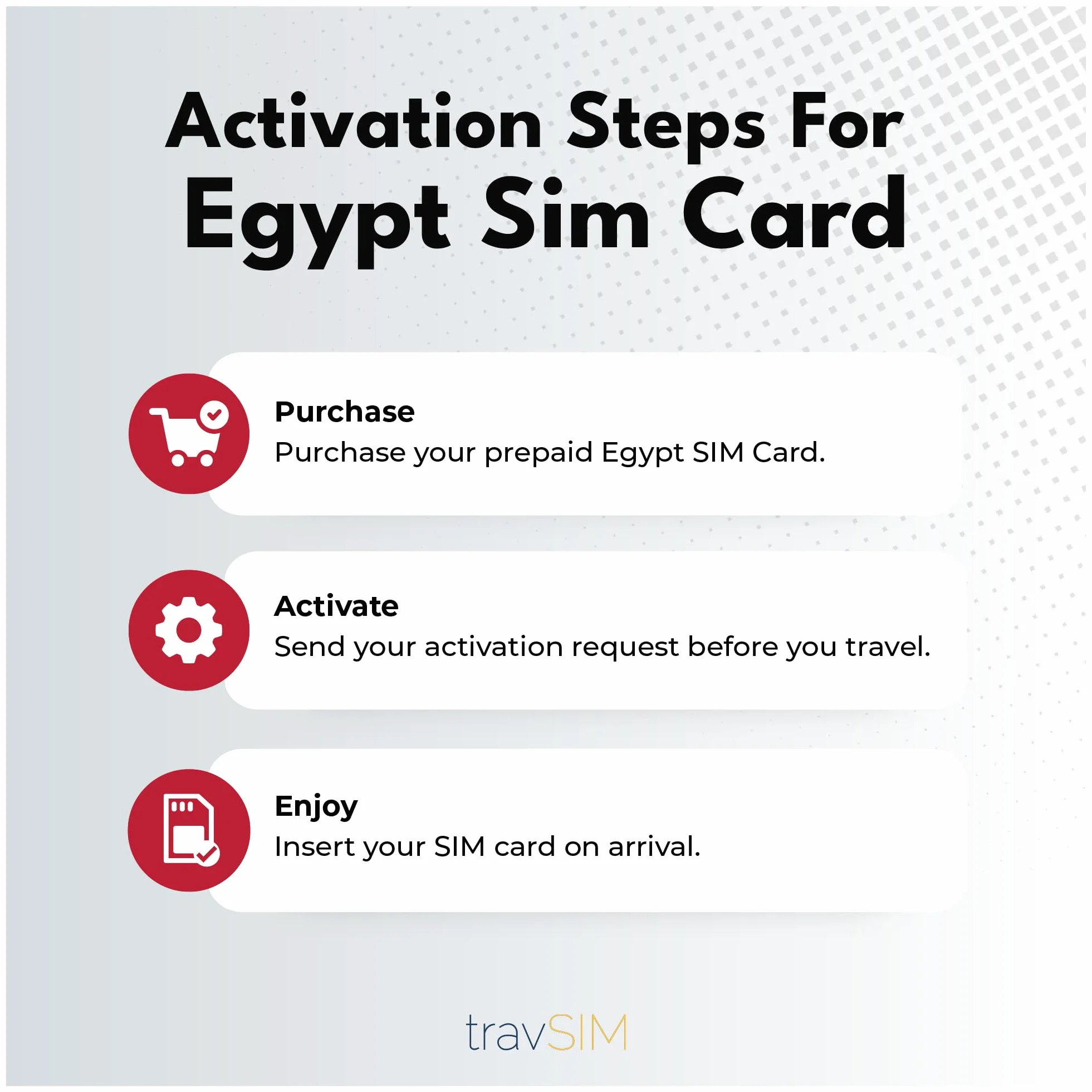 Activation Steps For
Egypt Sim Card

Purchase
Purchase your prepaid Egypt SIM Card.

Activate
Send your activation request before you travel.

Enjoy
Insert your SIM card on arrival.

travSIM